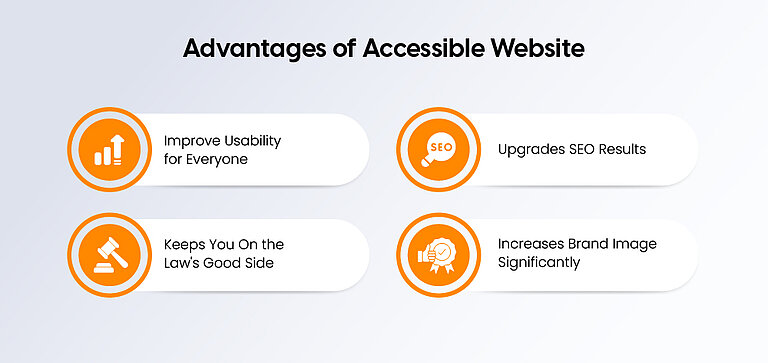 Advantages of Accessible Website

Improve Usability for Everyone

SEO

Upgrades SEO Results

Keeps You On the Law's Good Side

Increases Brand Image Significantly